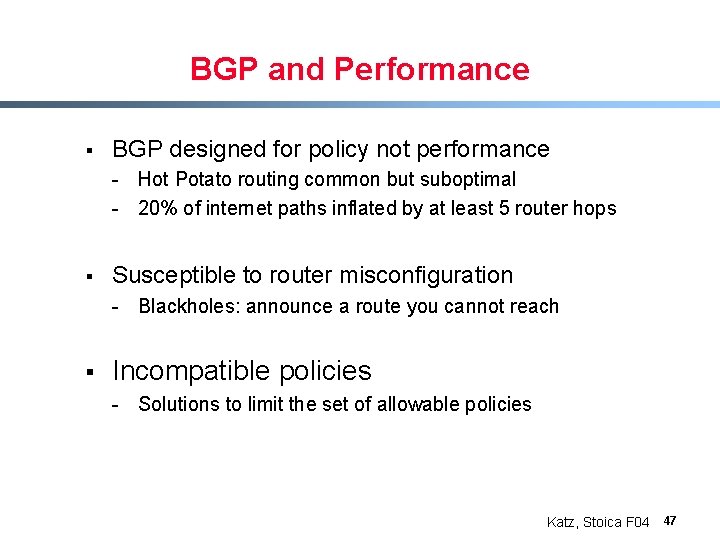 BGP and Performance

▪ BGP designed for policy not performance
- Hot Potato routing common but suboptimal
- 20% of internet paths inflated by at least 5 router hops

▪ Susceptible to router misconfiguration
- Blackholes: announce a route you cannot reach

▪ Incompatible policies
- Solutions to limit the set of allowable policies

Katz, Stoica F04 47